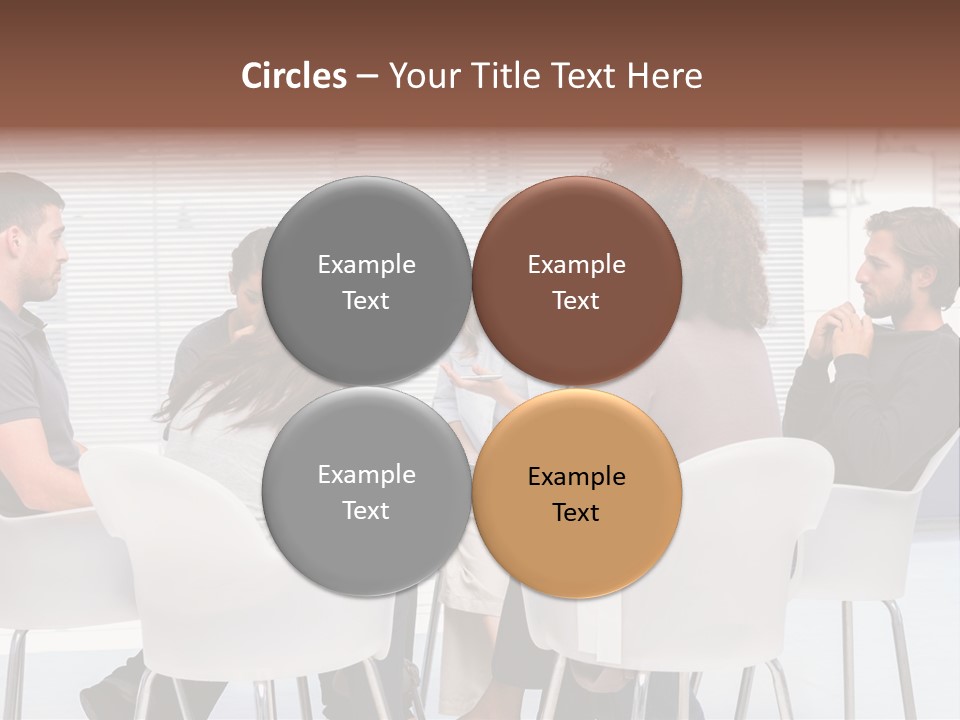 Circles – Your Title Text Here

Example Text

Example Text

Example Text

Example Text